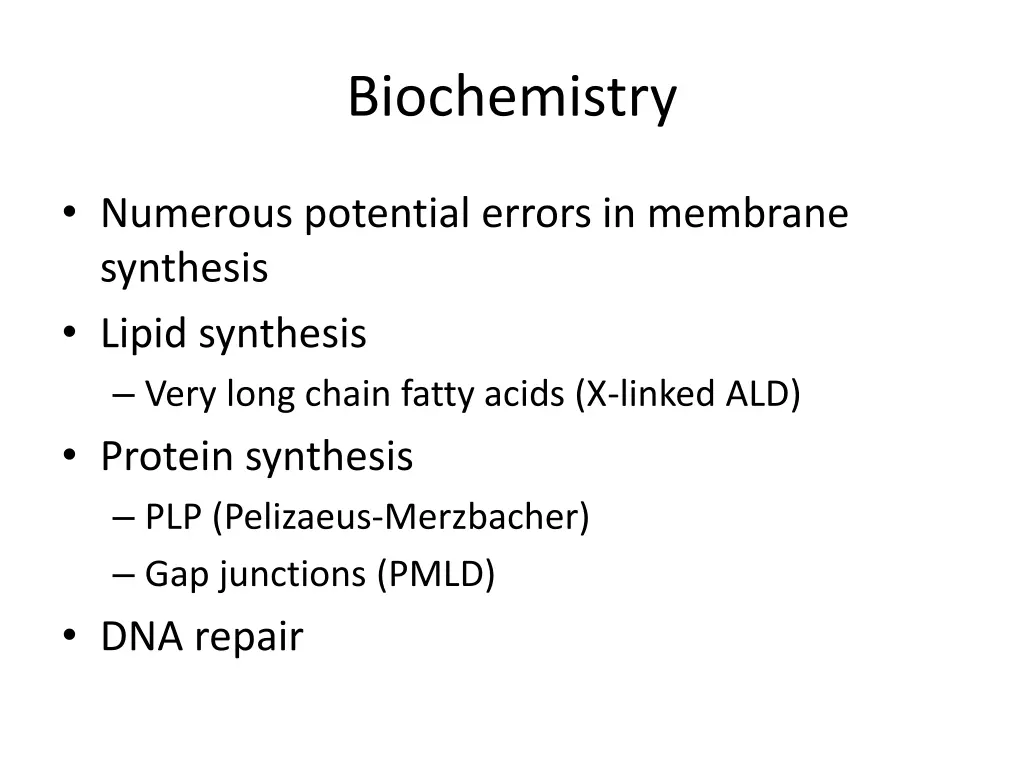 Biochemistry

• Numerous potential errors in membrane synthesis
• Lipid synthesis
– Very long chain fatty acids (X-linked ALD)
• Protein synthesis
– PLP (Pelizaeus-Merzbacher)
– Gap junctions (PMLD)
• DNA repair